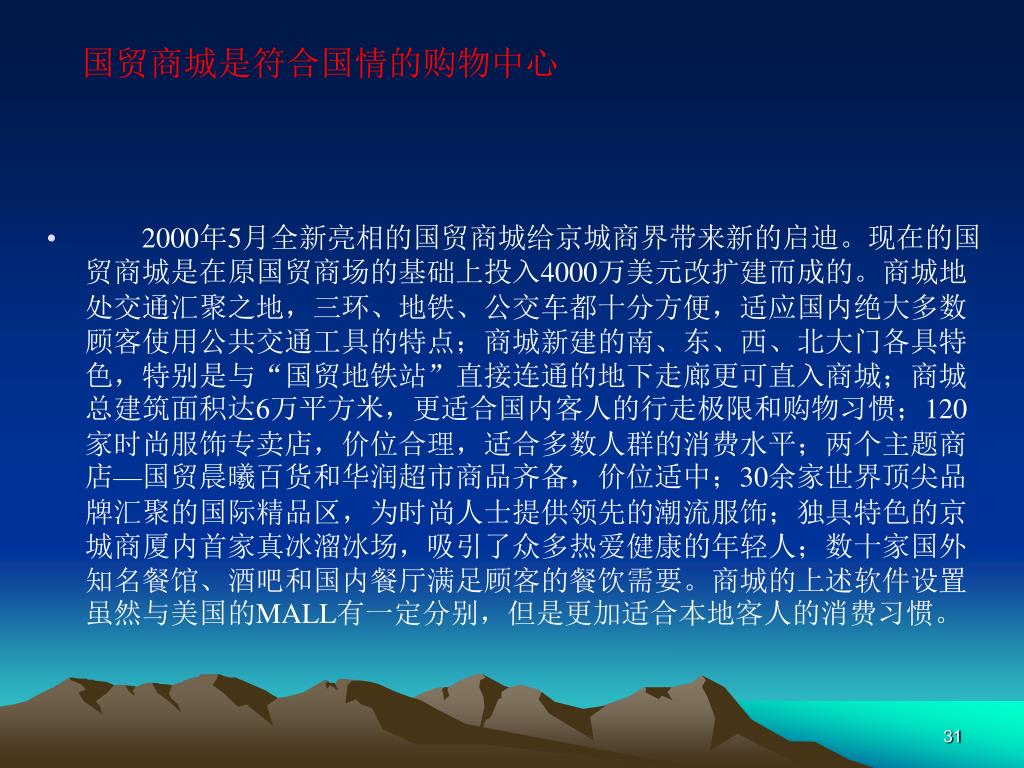 国贸商城是符合国情的购物中心

• 2000年5月全新亮相的国贸商城给京城商界带来新的启迪。现在的国贸商城是在原国贸商场的基础上投入4000万美元改扩建而成的。商城地处交通汇聚之地，三环、地铁、公交车都十分方便，适应国内绝大多数顾客使用公共交通工具的特点；商城新建的南、东、西、北大门各具特色，特别是与“国贸地铁站”直接连通的地下走廊更可直入商城；商城总建筑面积达6万平方米，更适合国内客人的行走极限和购物习惯；120家时尚服饰专卖店，价位合理，适合多数人群的消费水平；两个主题商店—国贸晨曦百货和华润超市商品齐备，价位适中；30余家世界顶尖品牌汇聚的国际精品区，为时尚人士提供领先的潮流服饰；独具特色的京城商厦内首家真冰溜冰场，吸引了众多热爱健康的年轻人；数十家国外知名餐馆、酒吧和国内餐厅满足顾客的餐饮需要。商城的上述软件设置虽然与美国的MALL有一定分别，但是更加适合本地客人的消费习惯。

31